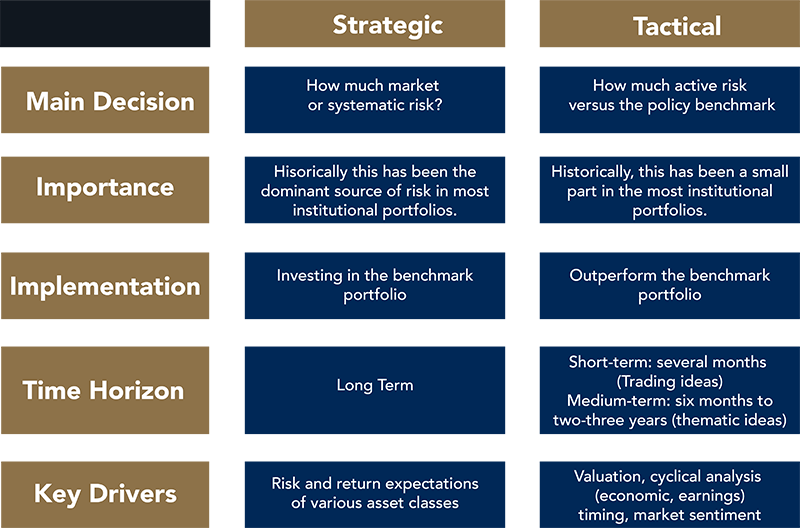 | | Strategic | Tactical |
|---|---|---|
| Main Decision | How much market or systematic risk? | How much active risk versus the policy benchmark |
| Importance | Hisorically this has been the dominant source of risk in most institutional portfolios. | Historically, this has been a small part in the most institutional portfolios. |
| Implementation | Investing in the benchmark portfolio | Outperform the benchmark portfolio |
| Time Horizon | Long Term | Short-term: several months (Trading ideas) Medium-term: six months to two-three years (thematic ideas) |
| Key Drivers | Risk and return expectations of various asset classes | Valuation, cyclical analysis (economic, earnings) timing, market sentiment |